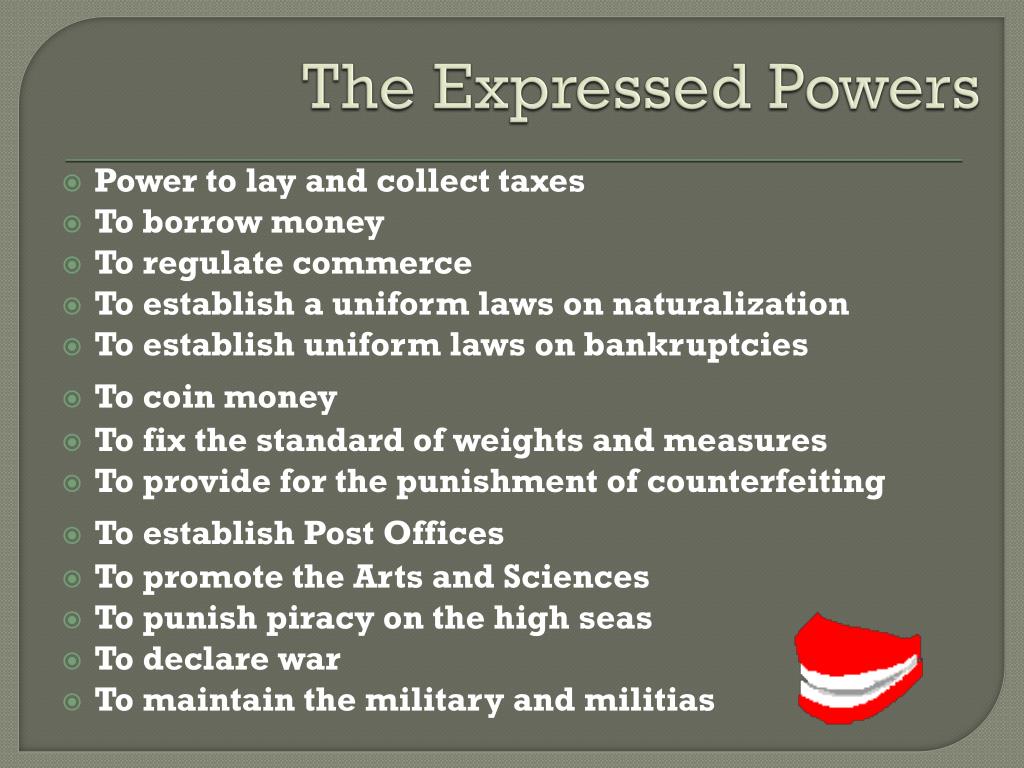 The Expressed Powers

Power to lay and collect taxes
To borrow money
To regulate commerce
To establish a uniform laws on naturalization
To establish uniform laws on bankruptcies
To coin money
To fix the standard of weights and measures
To provide for the punishment of counterfeiting
To establish Post Offices
To promote the Arts and Sciences
To punish piracy on the high seas
To declare war
To maintain the military and militias